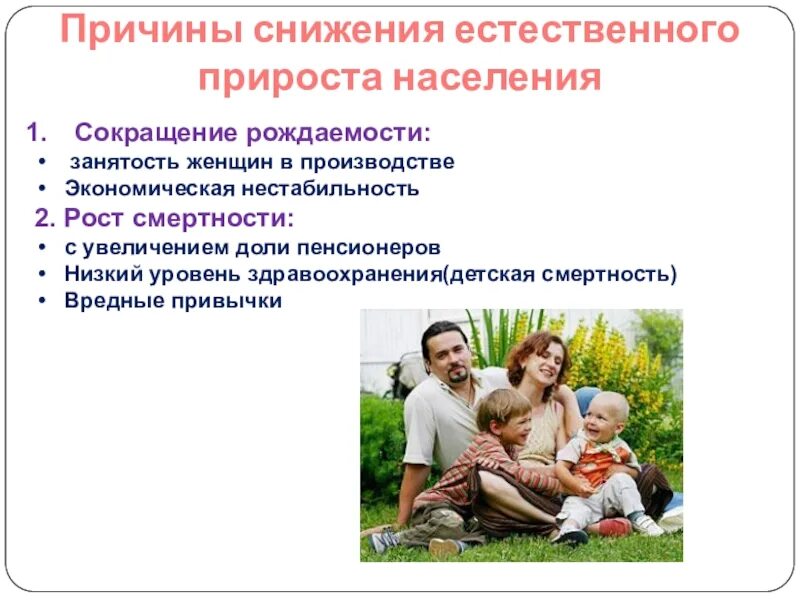 Причины снижения естественного прироста населения

1. Сокращение рождаемости:
• занятость женщин в производстве
• Экономическая нестабильность

2. Рост смертности:
• с увеличением доли пенсионеров
• Низкий уровень здравоохранения(детская смертность)
• Вредные привычки